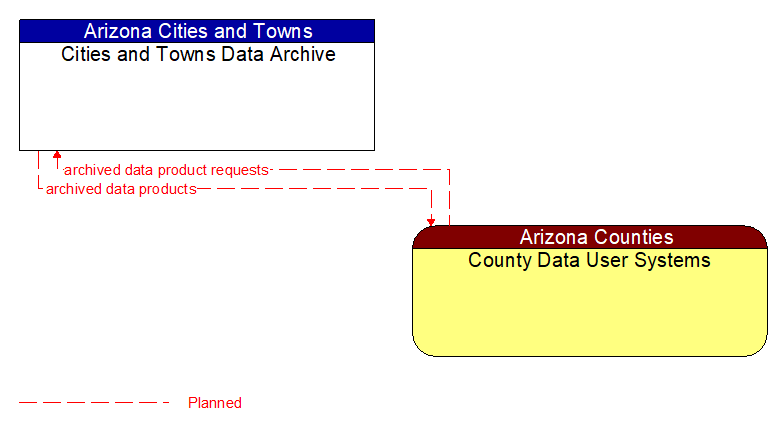 Arizona Cities and Towns
Cities and Towns Data Archive

archived data product requests
archived data products

Arizona Counties
County Data User Systems

Planned